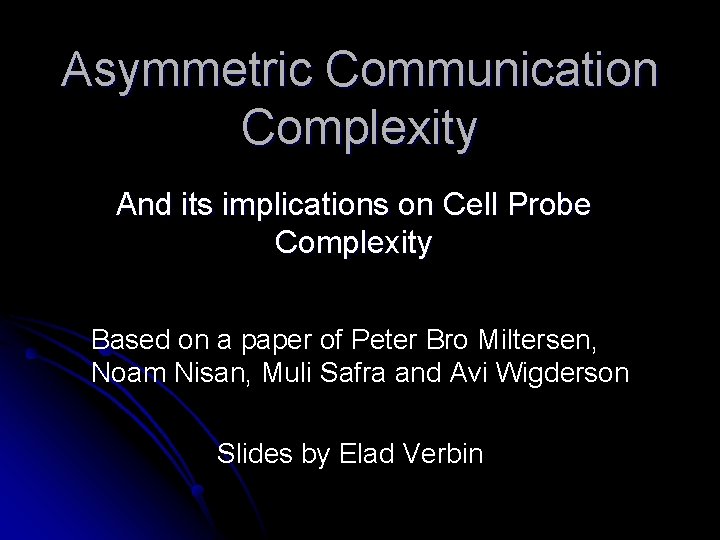 Asymmetric Communication Complexity

And its implications on Cell Probe Complexity

Based on a paper of Peter Bro Miltersen, Noam Nisan, Muli Safra and Avi Wigderson

Slides by Elad Verbin